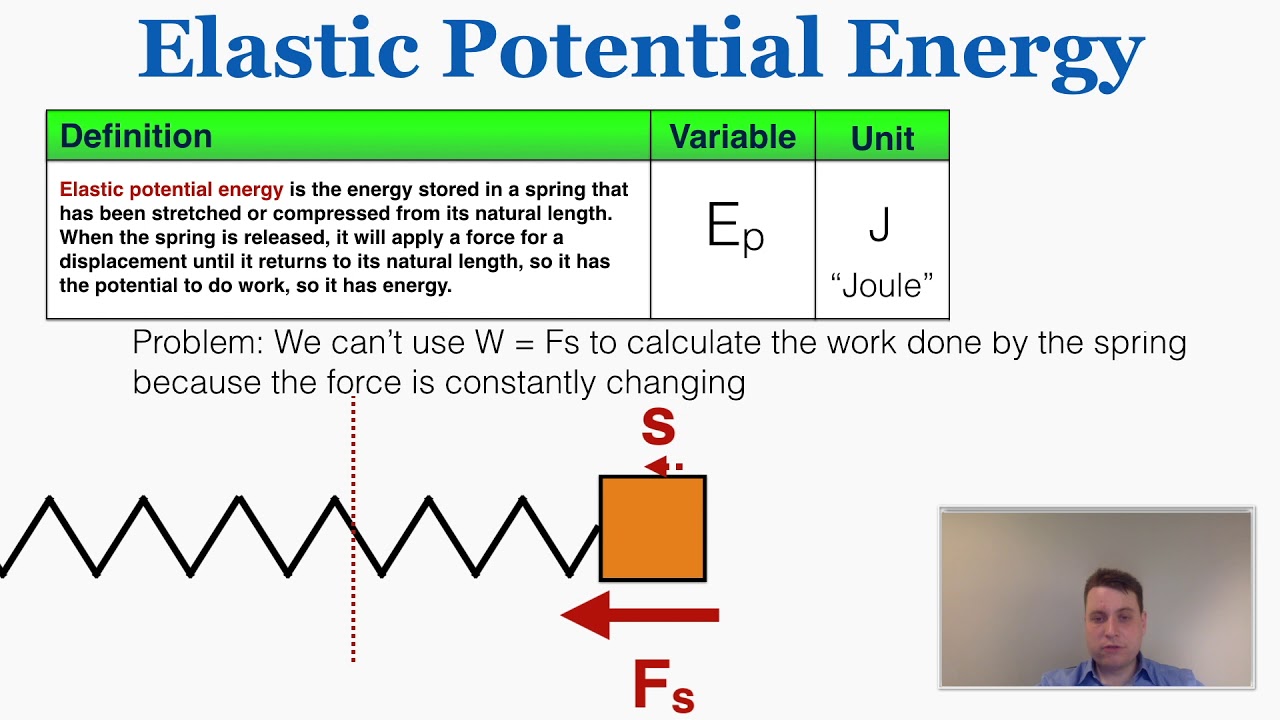 Elastic Potential Energy

| Definition | Variable | Unit |
|---|---|---|
| Elastic potential energy is the energy stored in a spring that has been stretched or compressed from its natural length. When the spring is released, it will apply a force for a displacement until it returns to its natural length, so it has the potential to do work, so it has energy. | $E_p$ | J "Joule" |

Problem: We can't use W = Fs to calculate the work done by the spring because the force is constantly changing

s

$F_s$